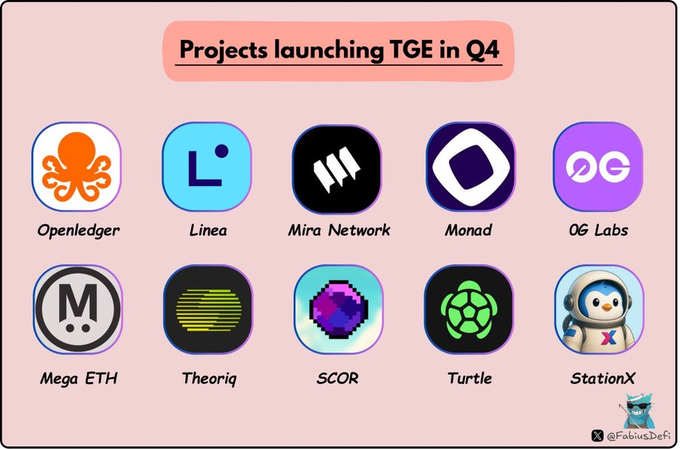 Projects launching TGE in Q4

L

0G

Openledger

Linea

Mira Network

Monad

0G Labs

M

X

Mega ETH

Theoriq

SCOR

Turtle

StationX

@FabiusDefi